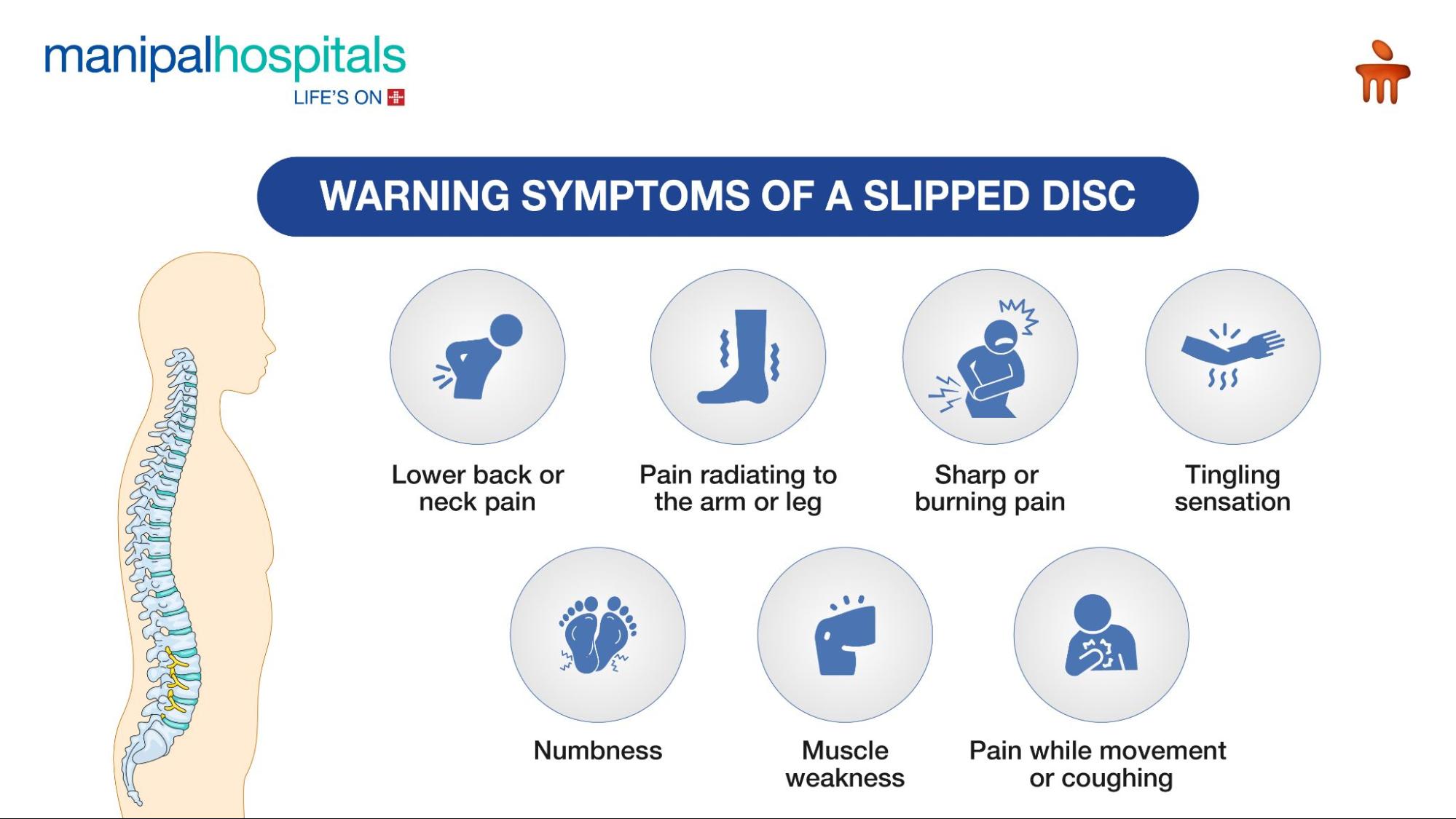 manipalhospitals
LIFE'S ON

WARNING SYMPTOMS OF A SLIPPED DISC

Lower back or neck pain

Pain radiating to the arm or leg

Sharp or burning pain

Tingling sensation

Numbness

Muscle weakness

Pain while movement or coughing